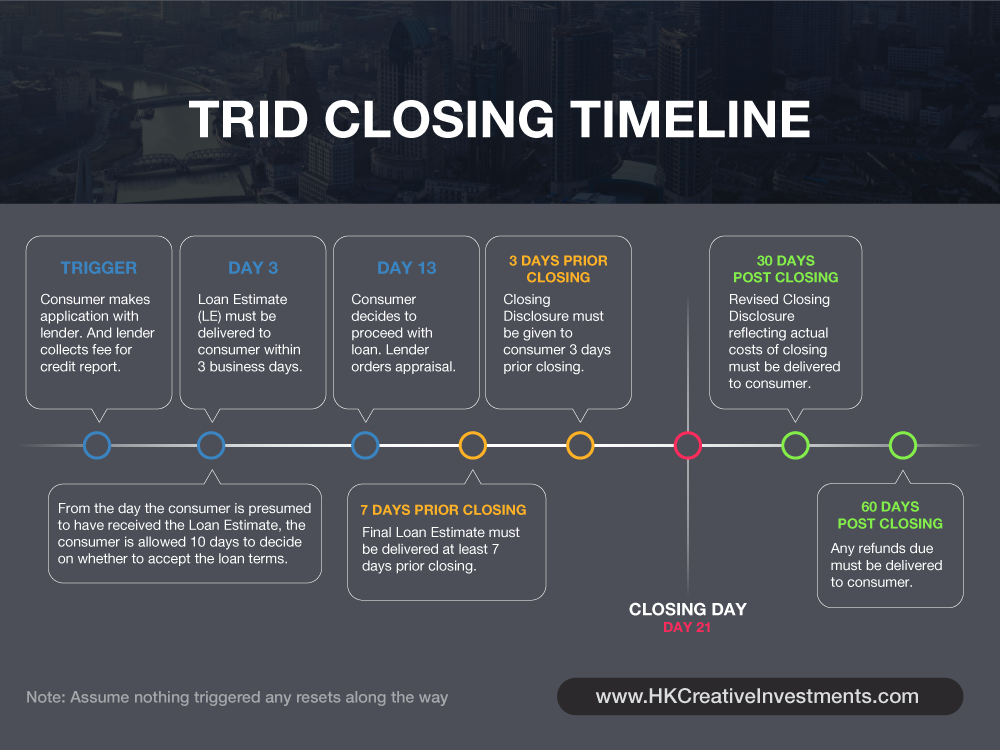 TRID CLOSING TIMELINE

TRIGGER
Consumer makes application with lender. And lender collects fee for credit report.

DAY 3
Loan Estimate (LE) must be delivered to consumer within 3 business days.

DAY 13
Consumer decides to proceed with loan. Lender orders appraisal.

3 DAYS PRIOR CLOSING
Closing Disclosure must be given to consumer 3 days prior closing.

30 DAYS POST CLOSING
Revised Closing Disclosure reflecting actual costs of closing must be delivered to consumer.

From the day the consumer is presumed to have received the Loan Estimate, the consumer is allowed 10 days to decide on whether to accept the loan terms.

7 DAYS PRIOR CLOSING
Final Loan Estimate must be delivered at least 7 days prior closing.

CLOSING DAY
DAY 21

60 DAYS POST CLOSING
Any refunds due must be delivered to consumer.

Note: Assume nothing triggered any resets along the way

www.HKCreativeInvestments.com